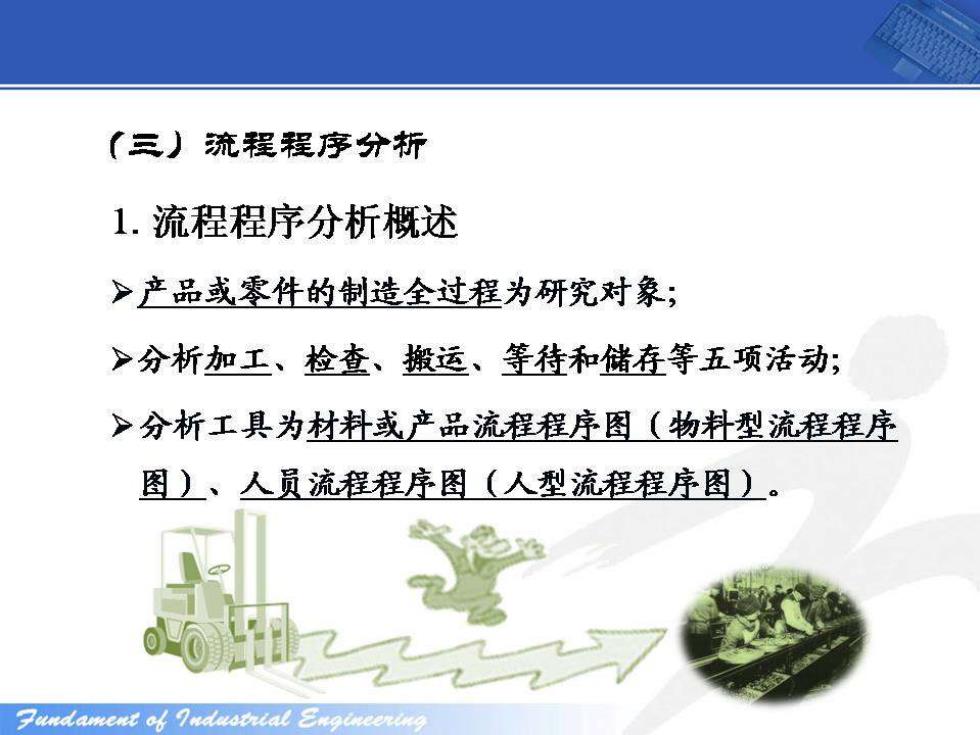 （三）流程程序分析

1. 流程程序分析概述

➢产品或零件的制造全过程为研究对象；

➢分析加工、检查、搬运、等待和储存等五项活动；

➢分析工具为材料或产品流程程序图（物料型流程程序图）、人员流程程序图（人型流程程序图）。

Fundament of Industrial Engineering